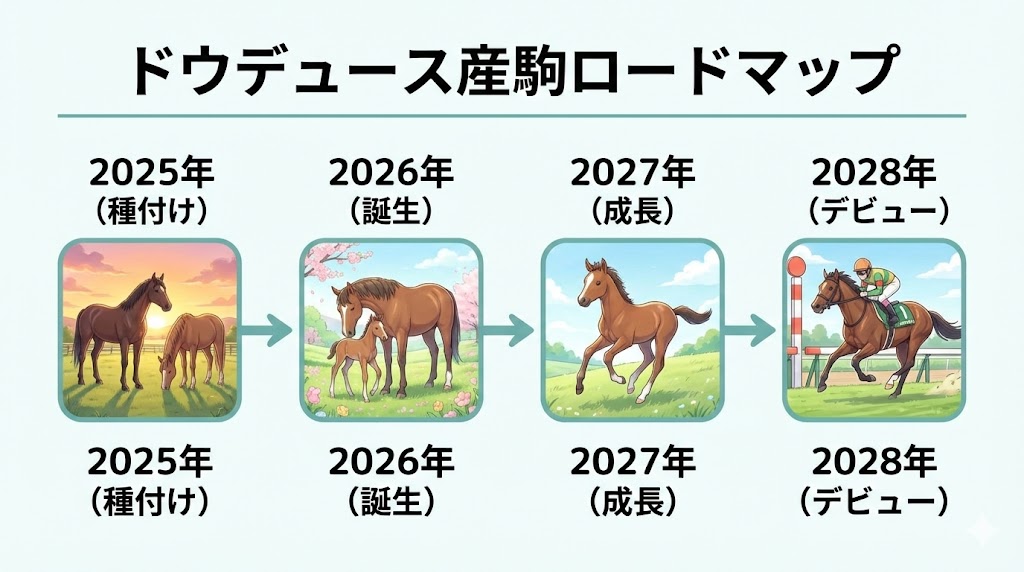 ドウデュース産駒ロードマップ

2025年
（種付け）

2026年
（誕生）

2027年
（成長）

2028年
（デビュー）

2025年
（種付け）

2026年
（誕生）

2027年
（成長）

2028年
（デビュー）